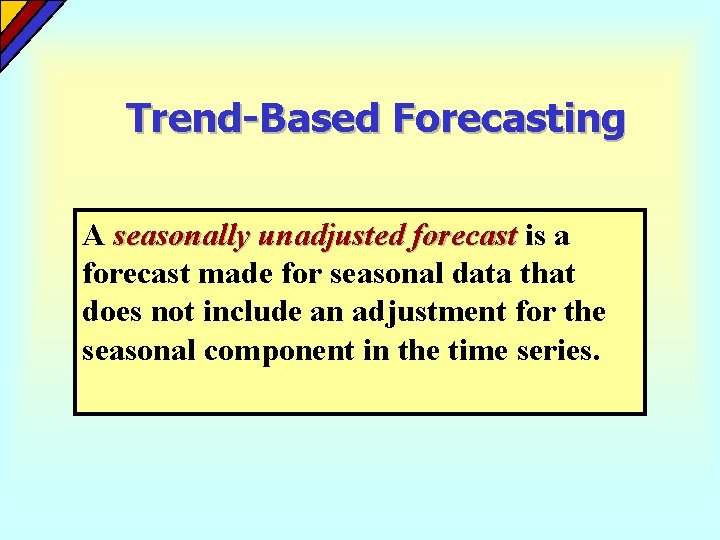 Trend-Based Forecasting

A seasonally unadjusted forecast is a forecast made for seasonal data that does not include an adjustment for the seasonal component in the time series.